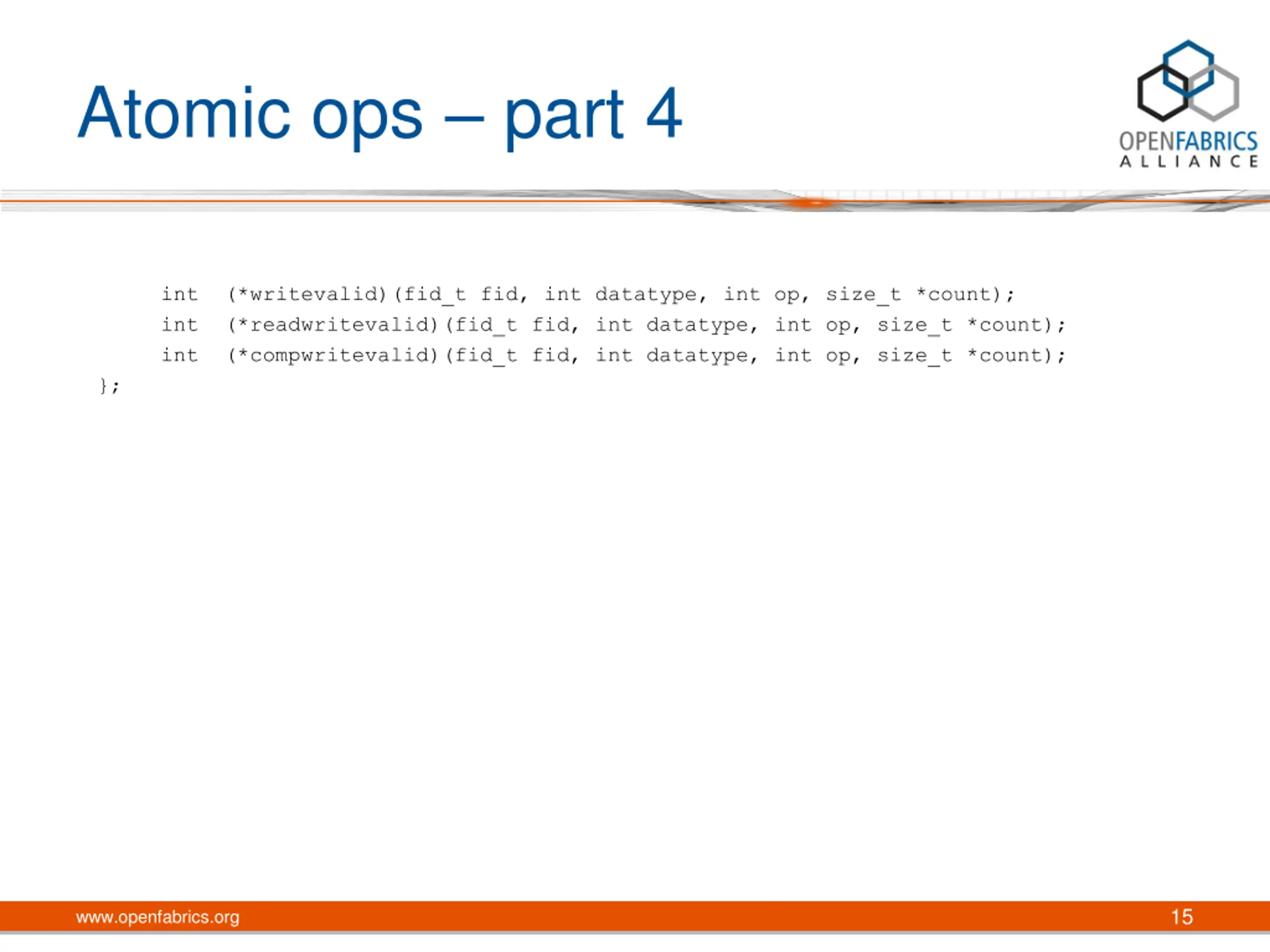 Atomic ops – part 4

OPENFABRICS ALLIANCE

int (*writevalid)(fid_t fid, int datatype, int op, size_t *count);
int (*readwritevalid)(fid_t fid, int datatype, int op, size_t *count);
int (*compwritevalid)(fid_t fid, int datatype, int op, size_t *count);
};

www.openfabrics.org

15